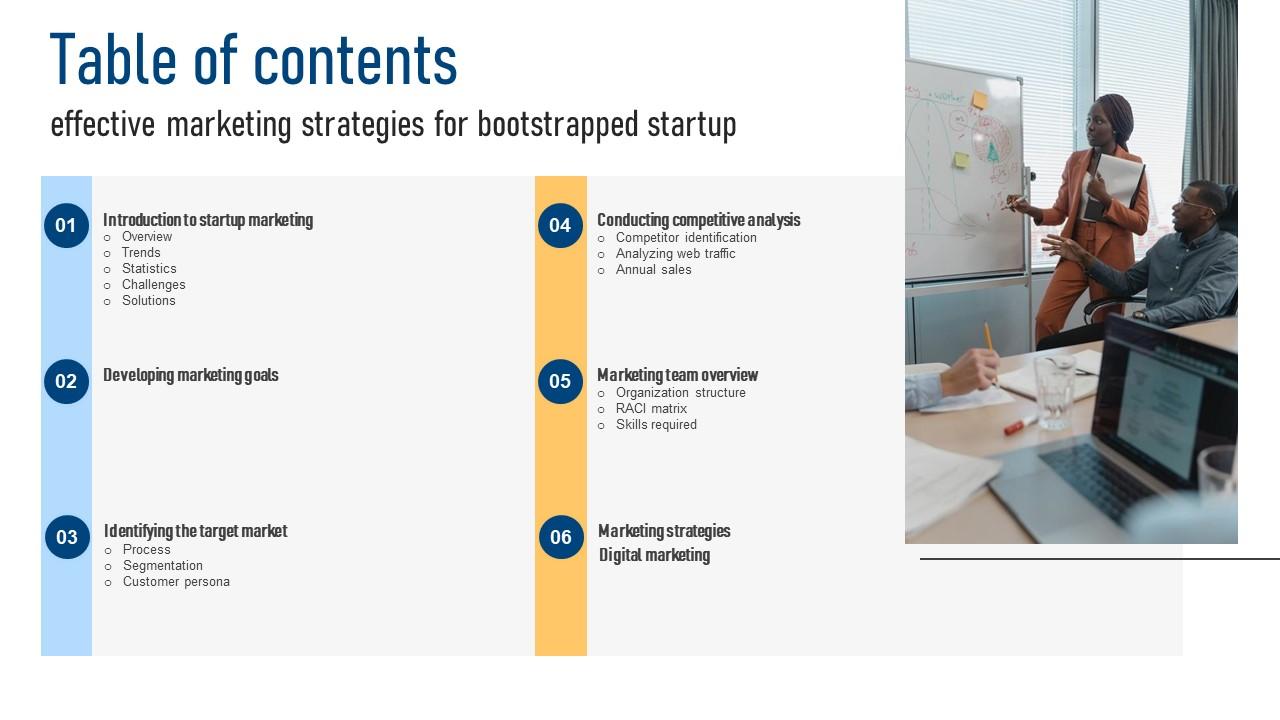 Table of contents
effective marketing strategies for bootstrapped startup

01 Introduction to startup marketing
○ Overview
○ Trends
○ Statistics
○ Challenges
○ Solutions

02 Developing marketing goals

03 Identifying the target market
○ Process
○ Segmentation
○ Customer persona

04 Conducting competitive analysis
○ Competitor identification
○ Analyzing web traffic
○ Annual sales

05 Marketing team overview
○ Organization structure
○ RACI matrix
○ Skills required

06 Marketing strategies
Digital marketing